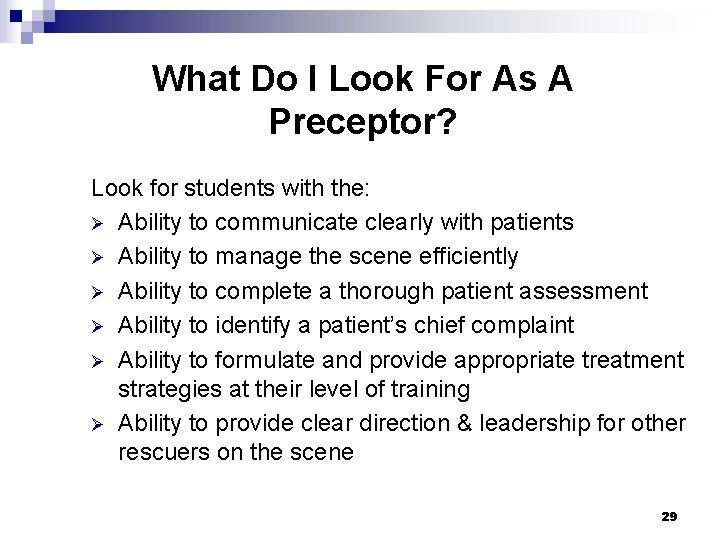 What Do I Look For As A Preceptor?

Look for students with the:

➢ Ability to communicate clearly with patients
➢ Ability to manage the scene efficiently
➢ Ability to complete a thorough patient assessment
➢ Ability to identify a patient's chief complaint
➢ Ability to formulate and provide appropriate treatment strategies at their level of training
➢ Ability to provide clear direction & leadership for other rescuers on the scene

29